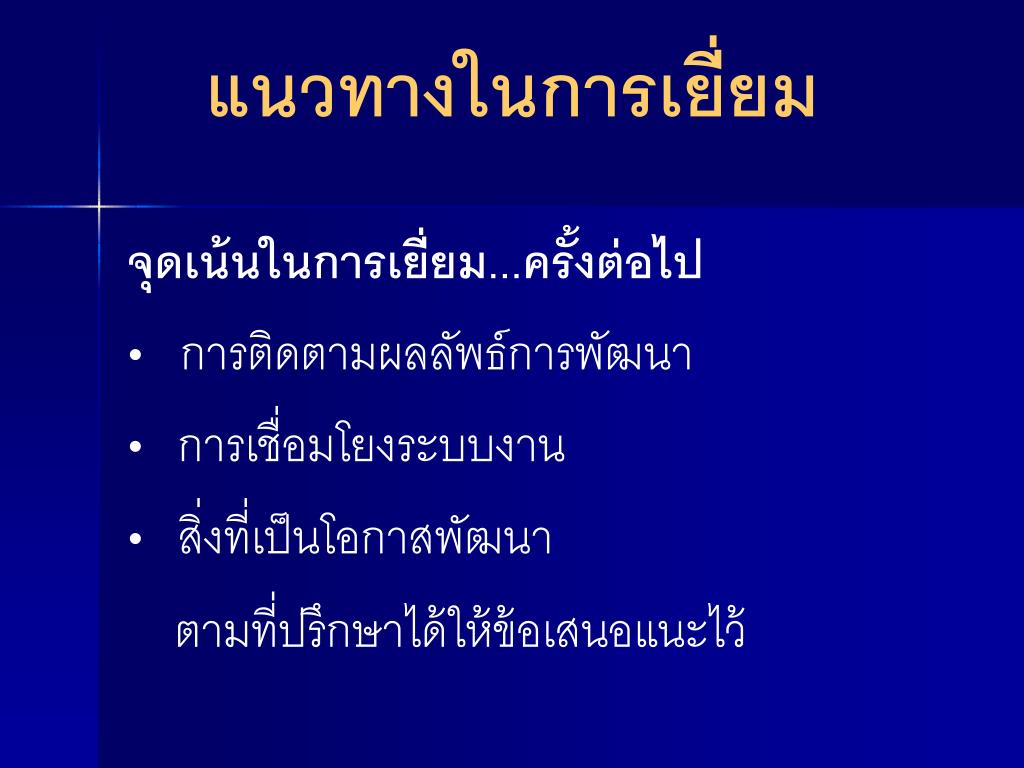 แนวทางในการเยี่ยม

จุดเน้นในการเยี่ยม...ครั้งต่อไป

• การติดตามผลลัพธ์การพัฒนา

• การเชื่อมโยงระบบงาน

• สิ่งที่เป็นโอกาสพัฒนา

ตามที่ปรึกษาได้ให้ข้อเสนอแนะไว้